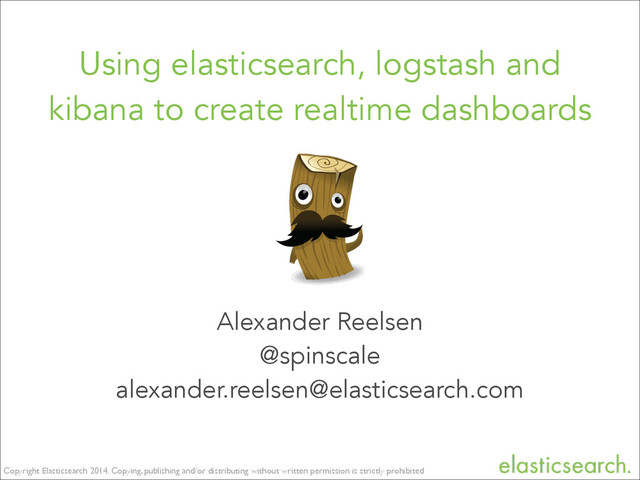 Using elasticsearch, logstash and kibana to create realtime dashboards

Alexander Reelsen
@spinscale
alexander.reelsen@elasticsearch.com

Copyright Elasticsearch 2014. Copying, publishing and/or distributing without written permission is strictly prohibited

elasticsearch.